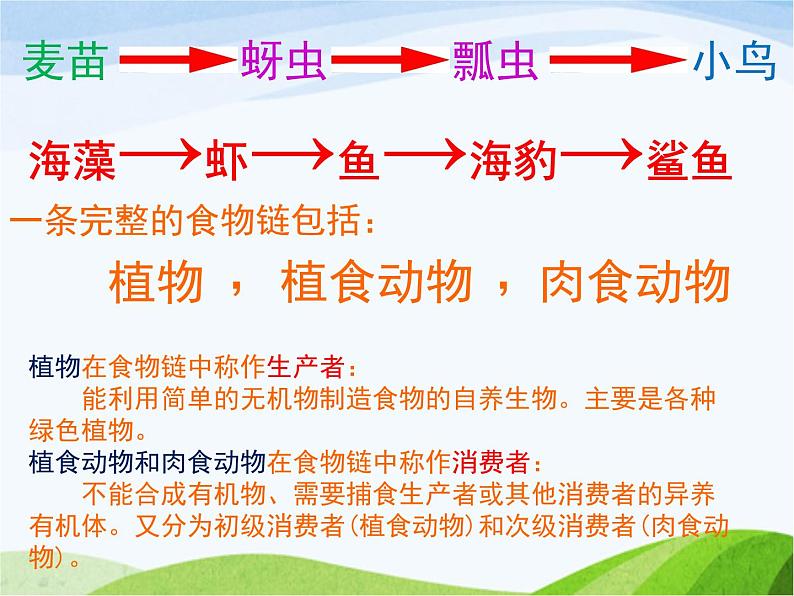 麦苗 → 蚜虫 → 瓢虫 → 小鸟

海藻 → 虾 → 鱼 → 海豹 → 鲨鱼

一条完整的食物链包括：

植物 ， 植食动物 ，肉食动物

植物在食物链中称作生产者：

能利用简单的无机物制造食物的自养生物。主要是各种绿色植物。

植食动物和肉食动物在食物链中称作消费者：

不能合成有机物、需要捕食生产者或其他消费者的异养有机体。又分为初级消费者（植食动物）和次级消费者（肉食动物）。